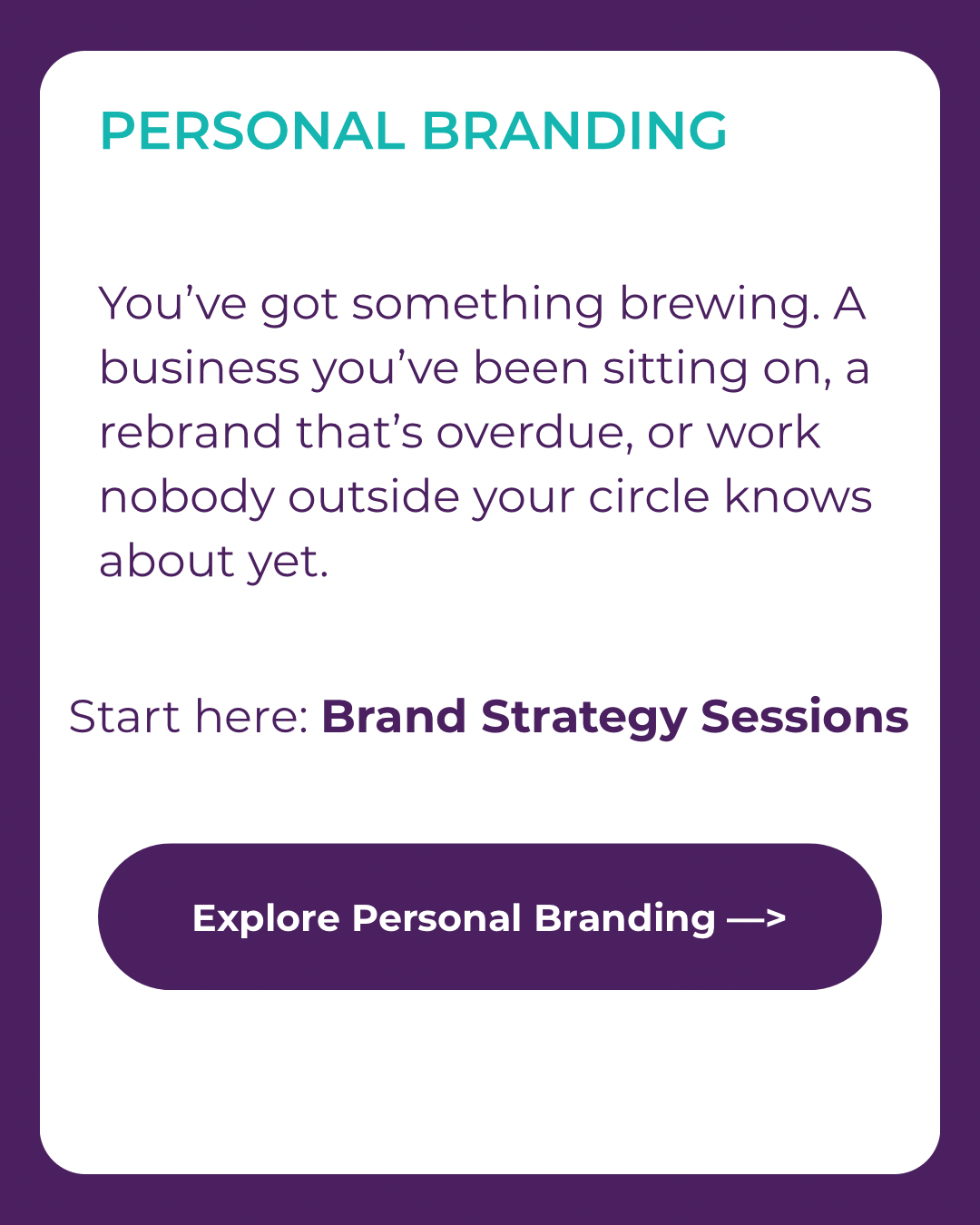 PERSONAL BRANDING

You've got something brewing. A business you've been sitting on, a rebrand that's overdue, or work nobody outside your circle knows about yet.

Start here: Brand Strategy Sessions

Explore Personal Branding —>